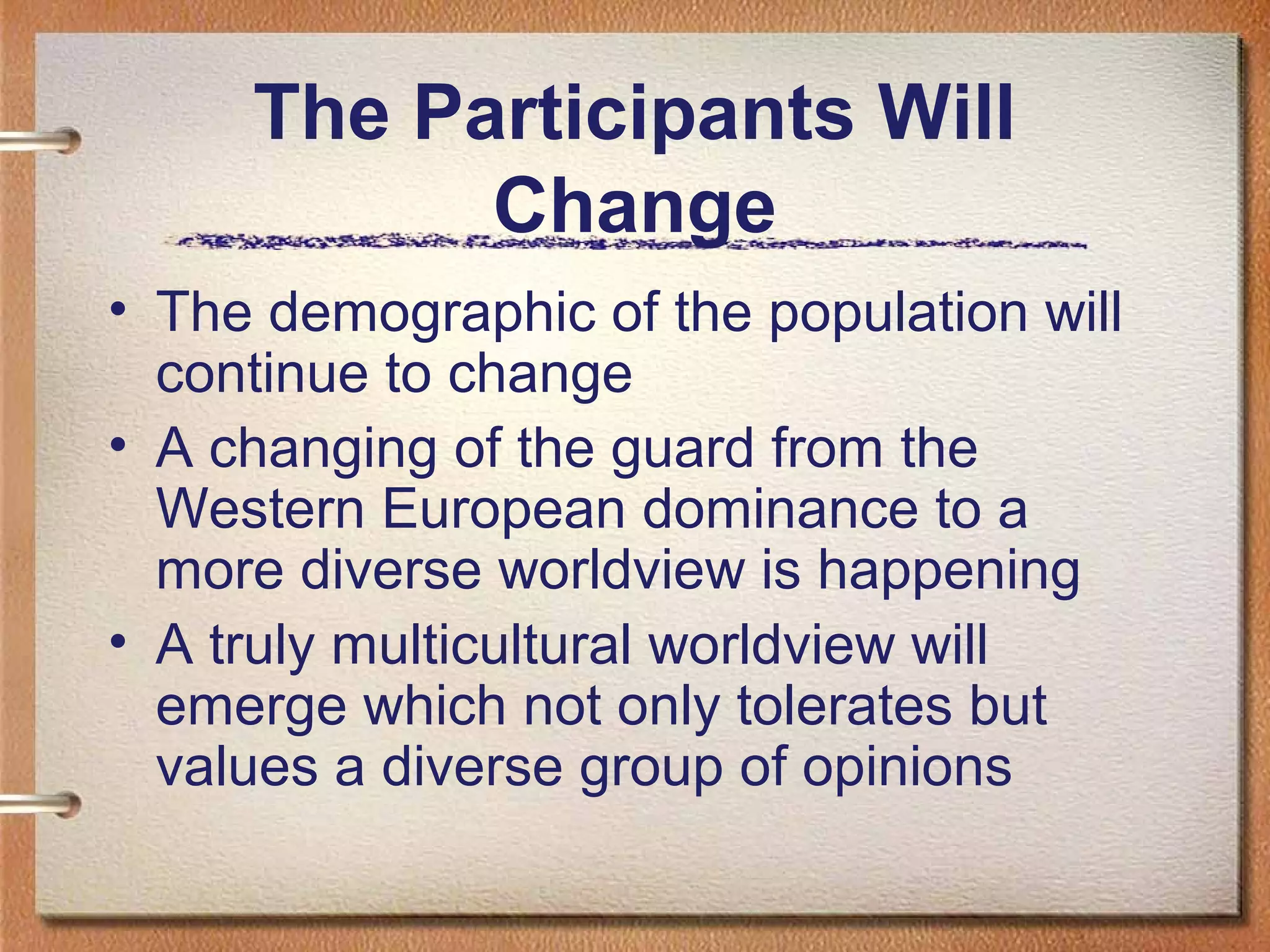 The Participants Will Change

• The demographic of the population will continue to change
• A changing of the guard from the Western European dominance to a more diverse worldview is happening
• A truly multicultural worldview will emerge which not only tolerates but values a diverse group of opinions